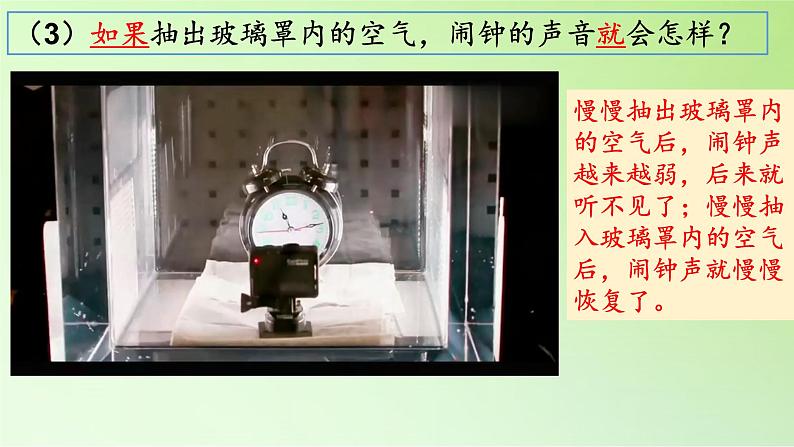 （3）如果抽出玻璃罩内的空气，闹钟的声音就会怎样？

慢慢抽出玻璃罩内的空气后，闹钟声越来越弱，后来就听不见了；慢慢抽入玻璃罩内的空气后，闹钟声就慢慢恢复了。